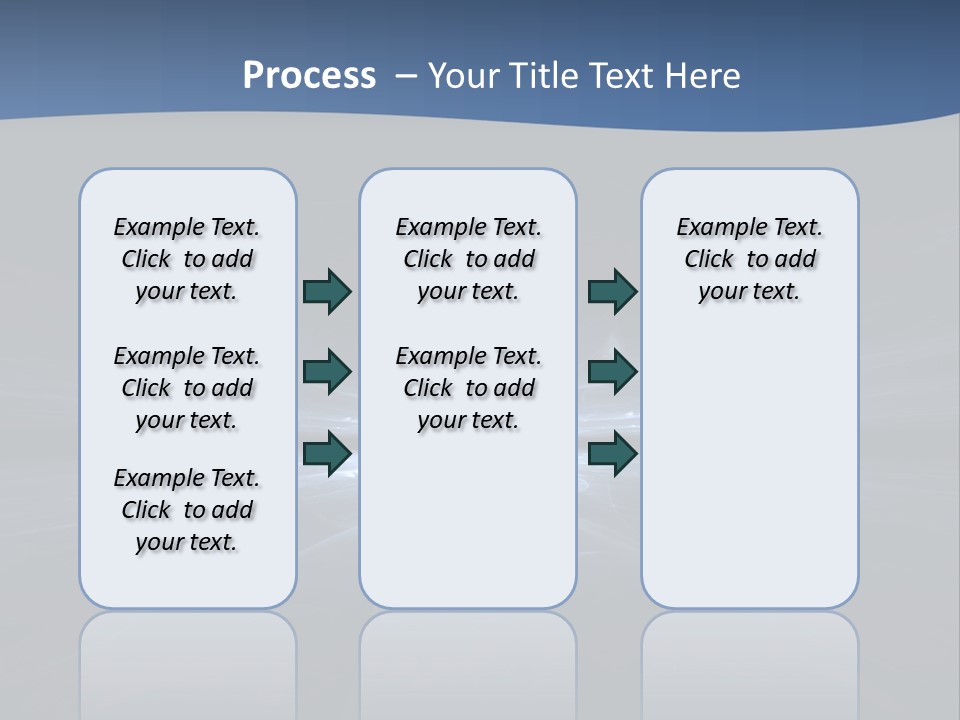 Process – Your Title Text Here

Example Text. Click to add your text.

Example Text. Click to add your text.

Example Text. Click to add your text.

Example Text. Click to add your text.

Example Text. Click to add your text.

Example Text. Click to add your text.